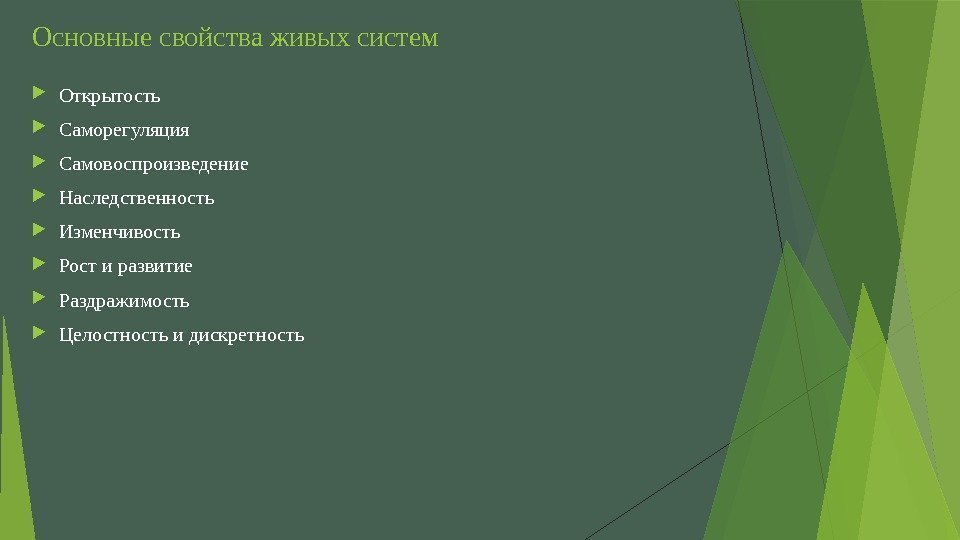 Основные свойства живых систем

Открытость

Саморегуляция

Самовоспроизведение

Наследственность

Изменчивость

Рост и развитие

Раздражимость

Целостность и дискретность